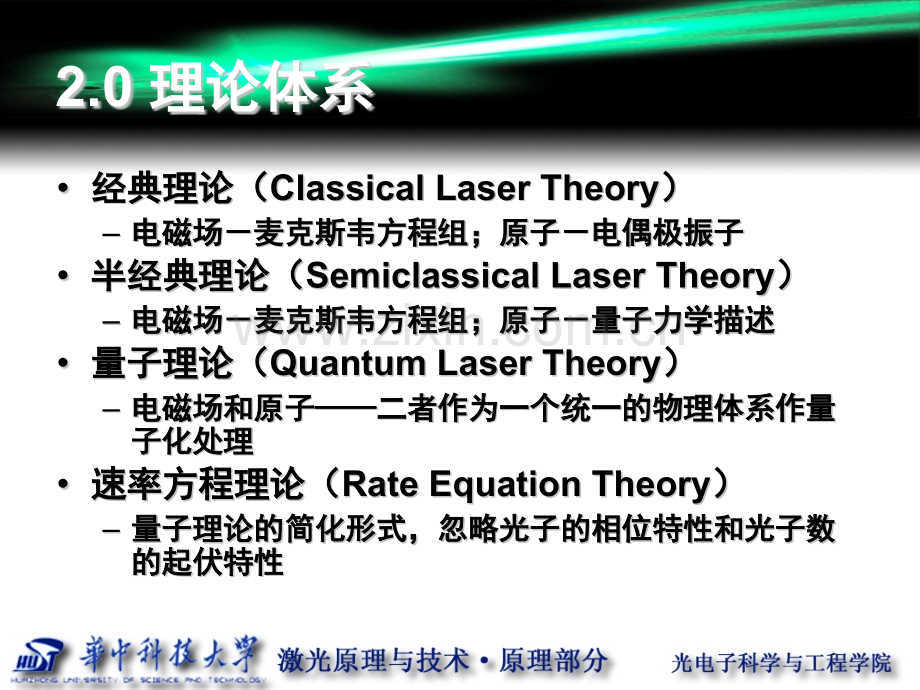 2.0 理论体系

• 经典理论（Classical Laser Theory）
  – 电磁场－麦克斯韦方程组；原子－电偶极振子
• 半经典理论（Semiclassical Laser Theory）
  – 电磁场－麦克斯韦方程组；原子－量子力学描述
• 量子理论（Quantum Laser Theory）
  – 电磁场和原子——二者作为一个统一的物理体系作量子化处理
• 速率方程理论（Rate Equation Theory）
  – 量子理论的简化形式，忽略光子的相位特性和光子数的起伏特性

www.zixin.com.cn

HUST 華中科技大學 HUAZHONG UNIVERSITY OF SCIENCE AND TECHNOLOGY 激光原理与技术·原理部分 光电子科学与工程学院